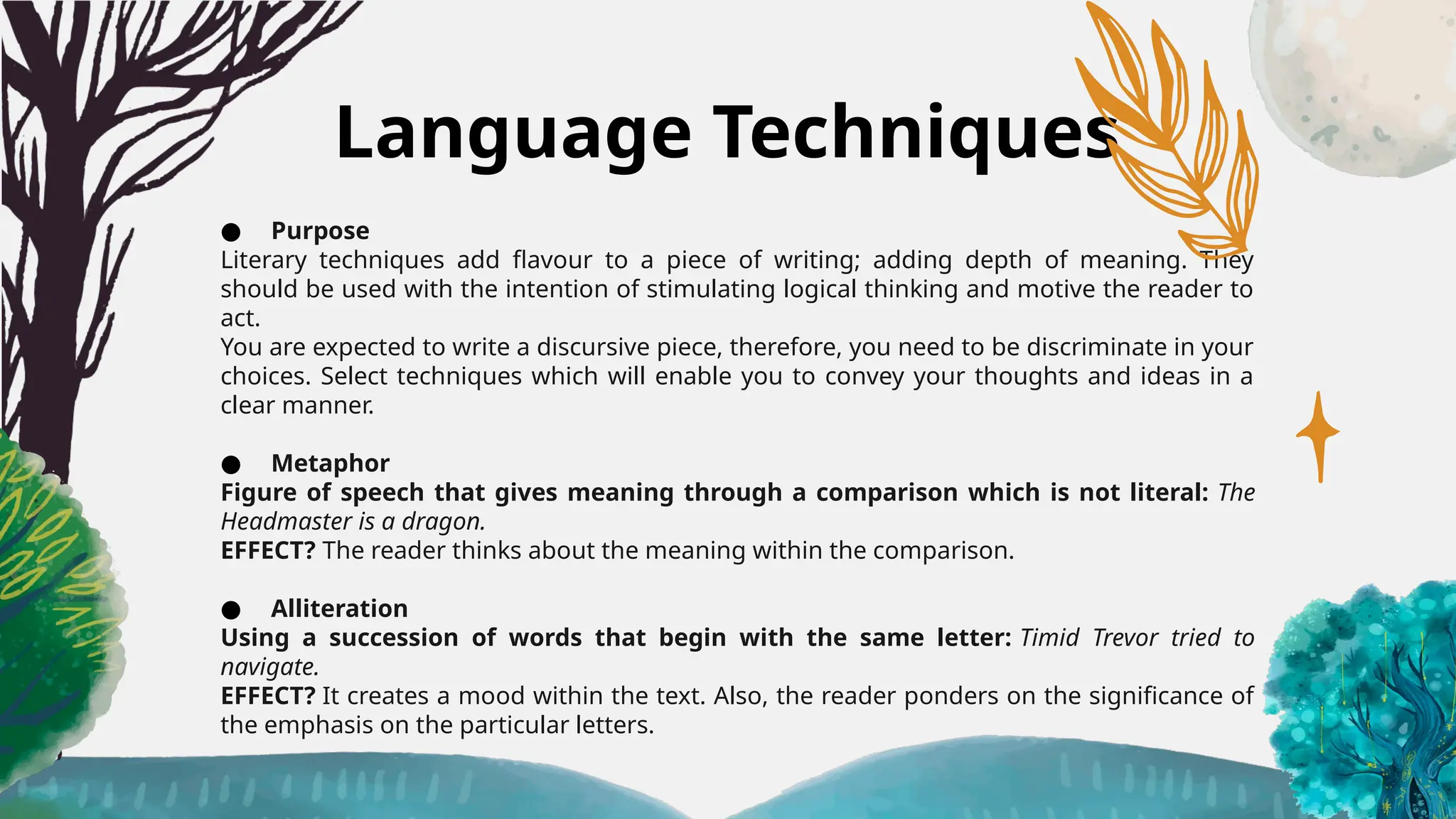 Language Techniques

● Purpose
Literary techniques add flavour to a piece of writing; adding depth of meaning. They should be used with the intention of stimulating logical thinking and motive the reader to act.
You are expected to write a discursive piece, therefore, you need to be discriminate in your choices. Select techniques which will enable you to convey your thoughts and ideas in a clear manner.

● Metaphor
Figure of speech that gives meaning through a comparison which is not literal: The Headmaster is a dragon.
EFFECT? The reader thinks about the meaning within the comparison.

● Alliteration
Using a succession of words that begin with the same letter: Timid Trevor tried to navigate.
EFFECT? It creates a mood within the text. Also, the reader ponders on the significance of the emphasis on the particular letters.